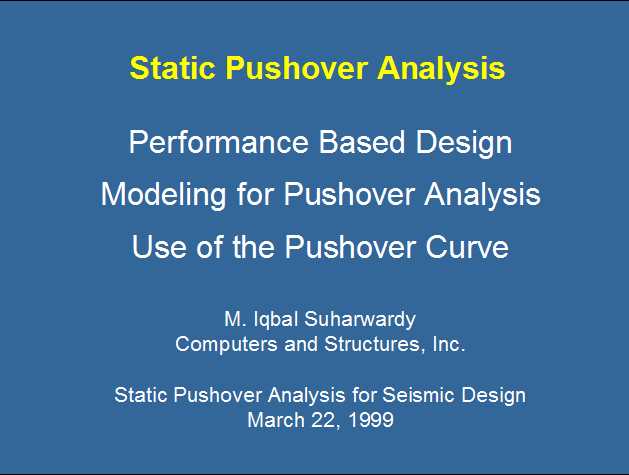 Static Pushover Analysis

Performance Based Design

Modeling for Pushover Analysis

Use of the Pushover Curve

M. Iqbal Suharwardy
Computers and Structures, Inc.

Static Pushover Analysis for Seismic Design
March 22, 1999